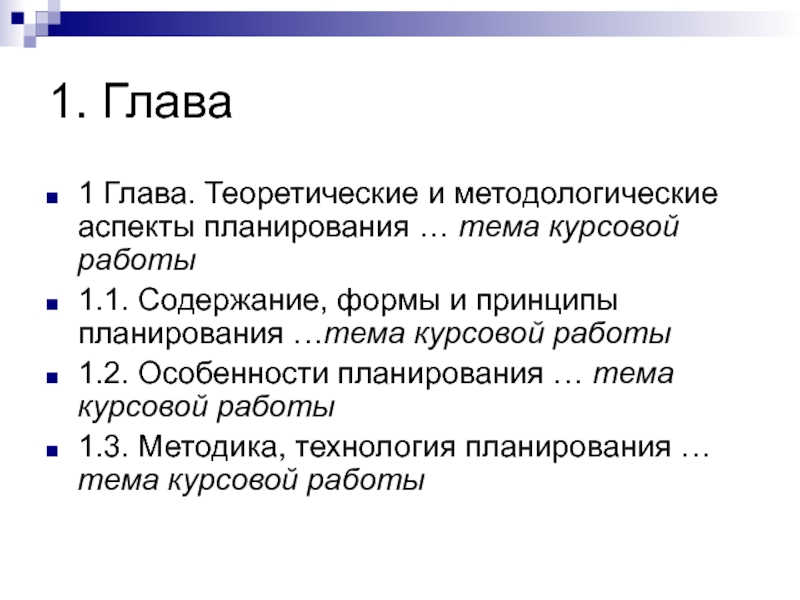 1. Глава

1 Глава. Теоретические и методологические аспекты планирования … тема курсовой работы

1.1. Содержание, формы и принципы планирования …тема курсовой работы

1.2. Особенности планирования … тема курсовой работы

1.3. Методика, технология планирования … тема курсовой работы